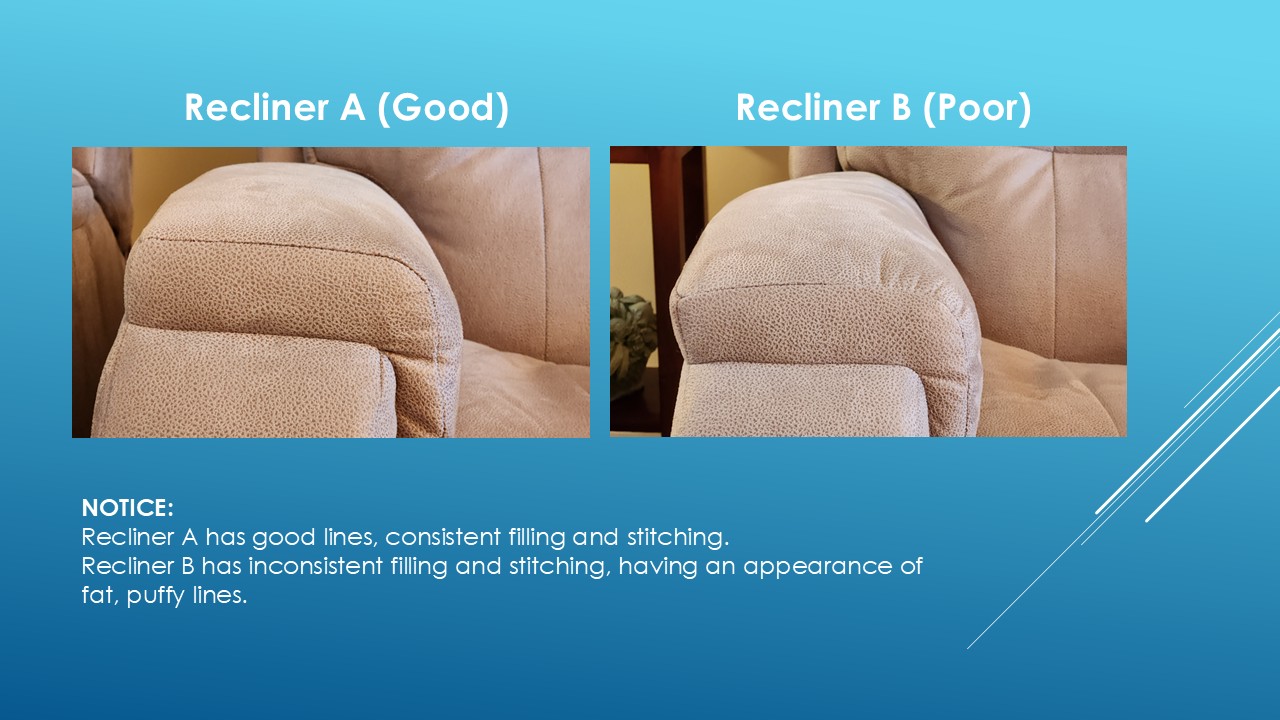 Recliner A (Good)

Recliner B (Poor)

NOTICE:
Recliner A has good lines, consistent filling and stitching.
Recliner B has inconsistent filling and stitching, having an appearance of fat, puffy lines.